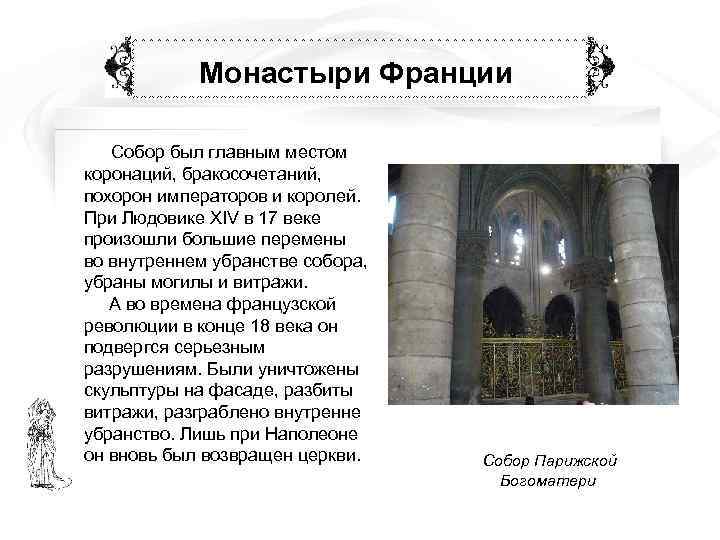 Монастыри Франции

Собор был главным местом коронаций, бракосочетаний, похорон императоров и королей. При Людовике XIV в 17 веке произошли большие перемены во внутреннем убранстве собора, убраны могилы и витражи.

А во времена французской революции в конце 18 века он подвергся серьезным разрушениям. Были уничтожены скульптуры на фасаде, разбиты витражи, разграблено внутренне убранство. Лишь при Наполеоне он вновь был возвращен церкви.

Собор Парижской Богоматери